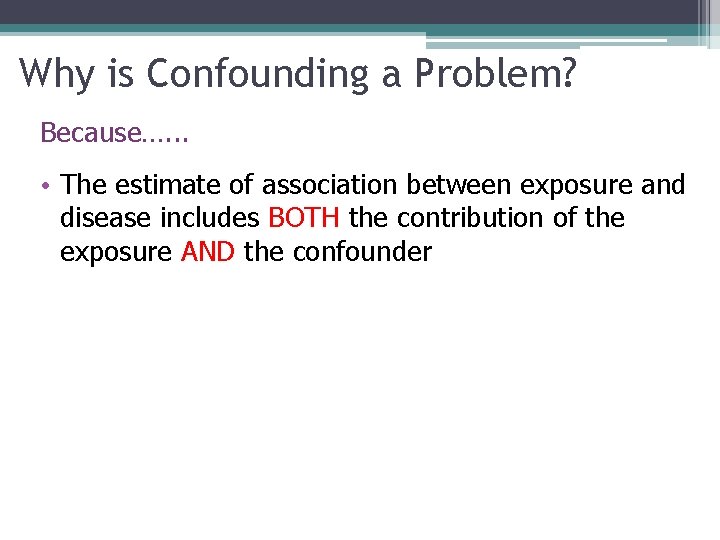 Why is Confounding a Problem?

Because……

• The estimate of association between exposure and disease includes BOTH the contribution of the exposure AND the confounder